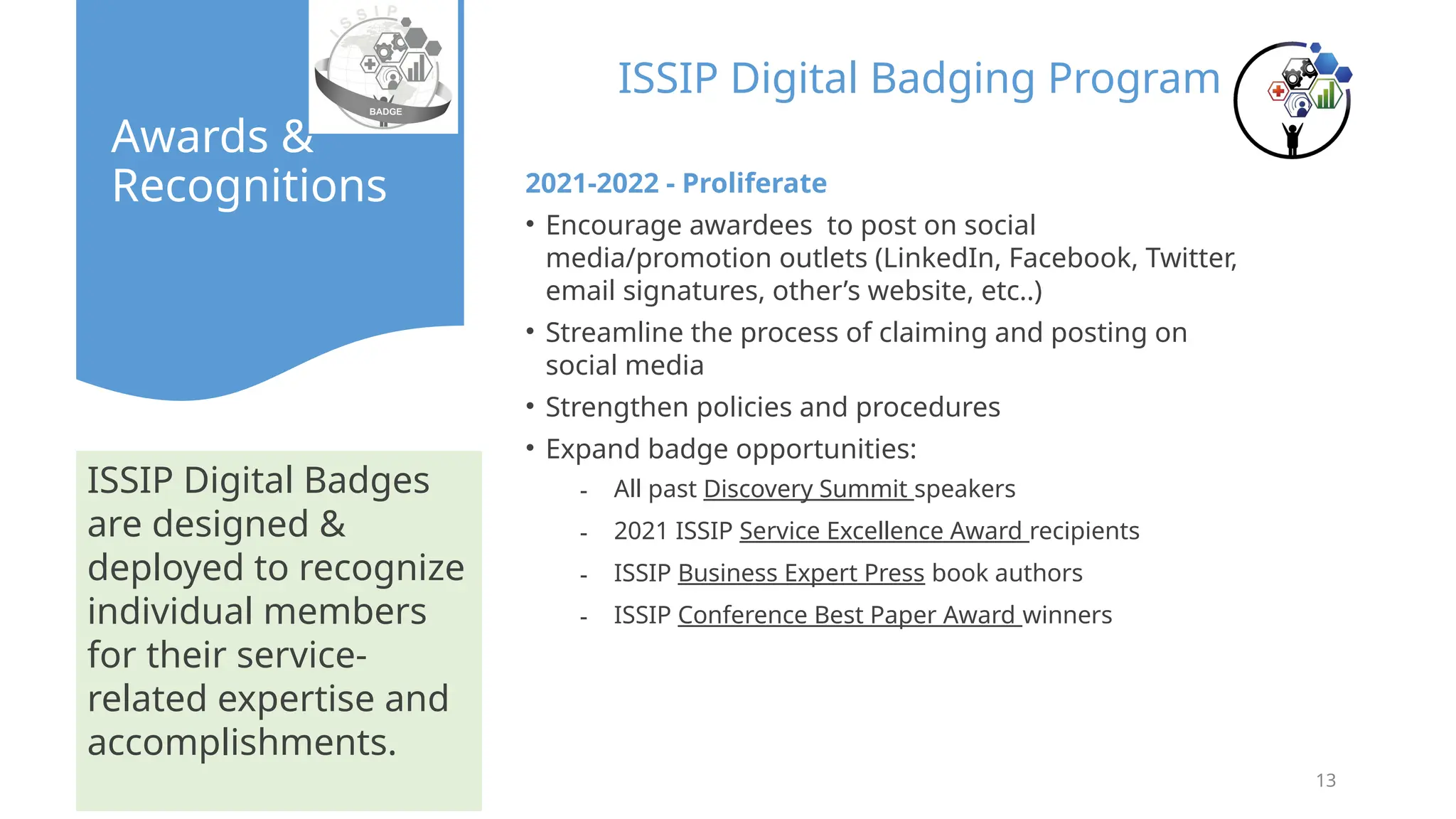 ISSIP

BADGE

Awards & Recognitions

ISSIP Digital Badges are designed & deployed to recognize individual members for their service-related expertise and accomplishments.

ISSIP Digital Badging Program

2021-2022 - Proliferate

• Encourage awardees  to post on social media/promotion outlets (LinkedIn, Facebook, Twitter, email signatures, other's website, etc..)
• Streamline the process of claiming and posting on social media
• Strengthen policies and procedures
• Expand badge opportunities:
- All past Discovery Summit speakers
- 2021 ISSIP Service Excellence Award recipients
- ISSIP Business Expert Press book authors
- ISSIP Conference Best Paper Award winners

13